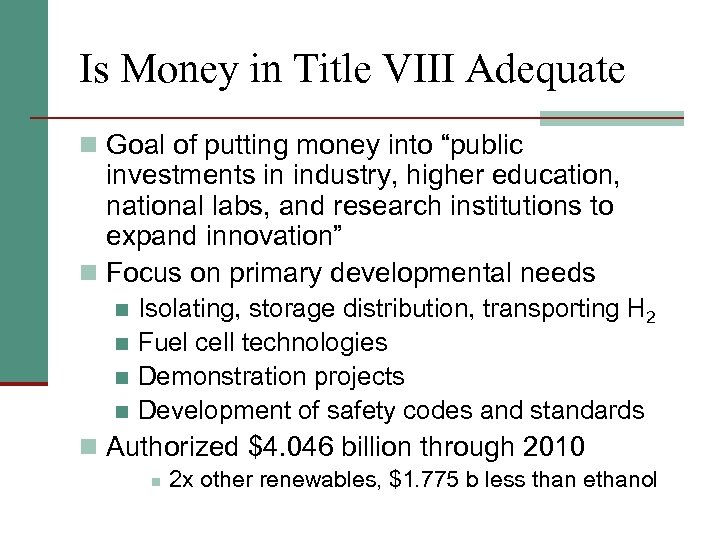 Is Money in Title VIII Adequate

Goal of putting money into “public investments in industry, higher education, national labs, and research institutions to expand innovation”

Focus on primary developmental needs

Isolating, storage distribution, transporting $H_2$

Fuel cell technologies

Demonstration projects

Development of safety codes and standards

Authorized \$4.046 billion through 2010

2x other renewables, \$1.775 b less than ethanol